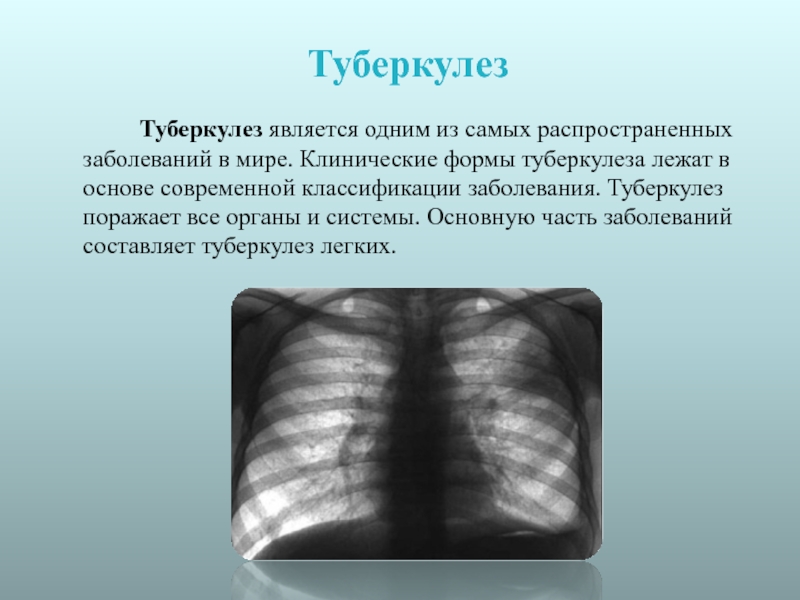 Туберкулез

Туберкулез является одним из самых распространенных заболеваний в мире. Клинические формы туберкулеза лежат в основе современной классификации заболевания. Туберкулез поражает все органы и системы. Основную часть заболеваний составляет туберкулез легких.